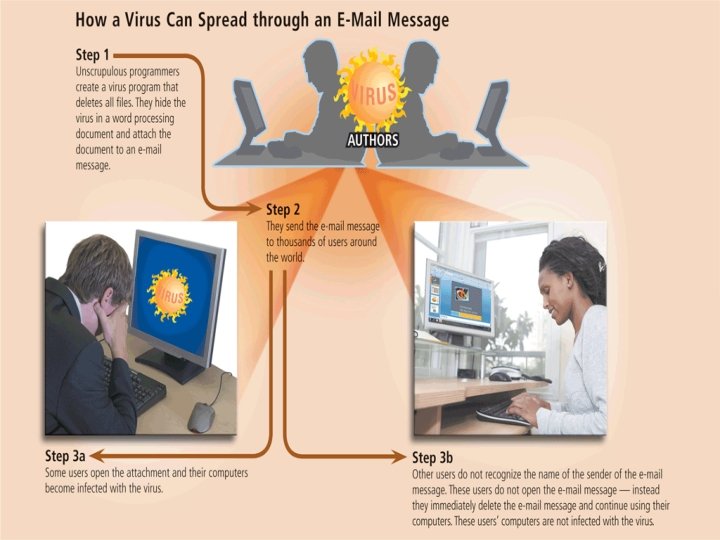 How a Virus Can Spread through an E-Mail Message

Step 1
Unscrupulous programmers create a virus program that deletes all files. They hide the virus in a word processing document and attach the document to an e-mail message.

VIRUS

AUTHORS

Step 2
They send the e-mail message to thousands of users around the world.

VIRUS

Step 3a
Some users open the attachment and their computers become infected with the virus.

Step 3b
Other users do not recognize the name of the sender of the e-mail message. These users do not open the e-mail message — instead they immediately delete the e-mail message and continue using their computers. These users' computers are not infected with the virus.